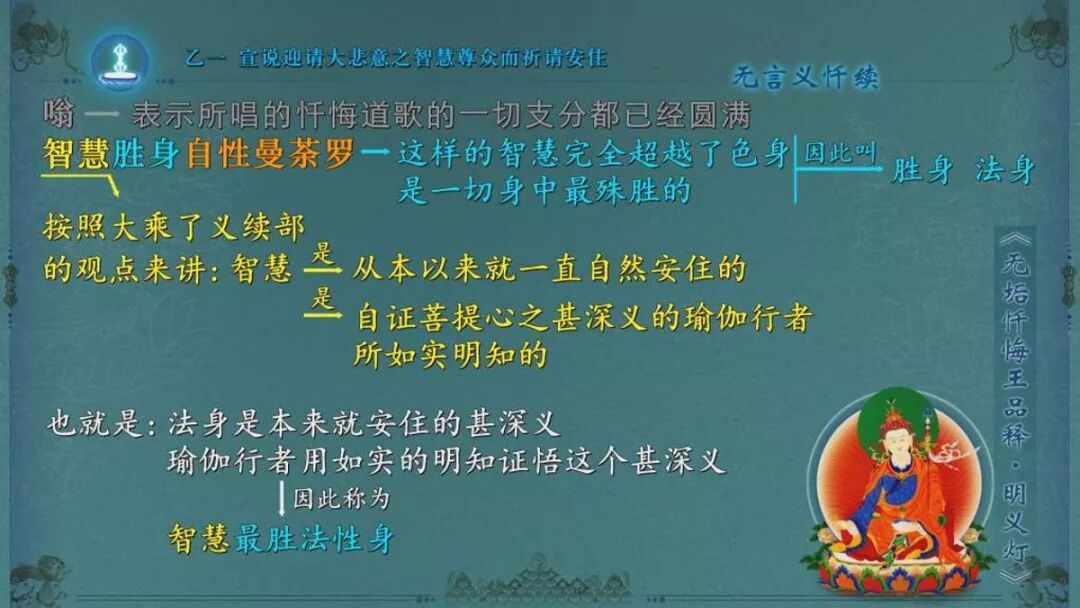 乙一 宣说迎请大悲意之智慧尊众而祈请安住

无言义忏续

嗡 — 表示所唱的忏悔道歌的一切支分都已经圆满

智慧胜身自性曼荼罗 → 这样的智慧完全超越了色身 是一切身中最殊胜的 因此叫 胜身 法身

按照大乘了义续部的观点来讲：智慧 是 从本以来就一直自然安住的
是 自证菩提心之甚深义的瑜伽行者所如实明知的

也就是：法身是本来就安住的甚深义
瑜伽行者用如实的明知证悟这个甚深义
因此称为
智慧最胜法性身

《无垢忏悔王品释·明义灯》